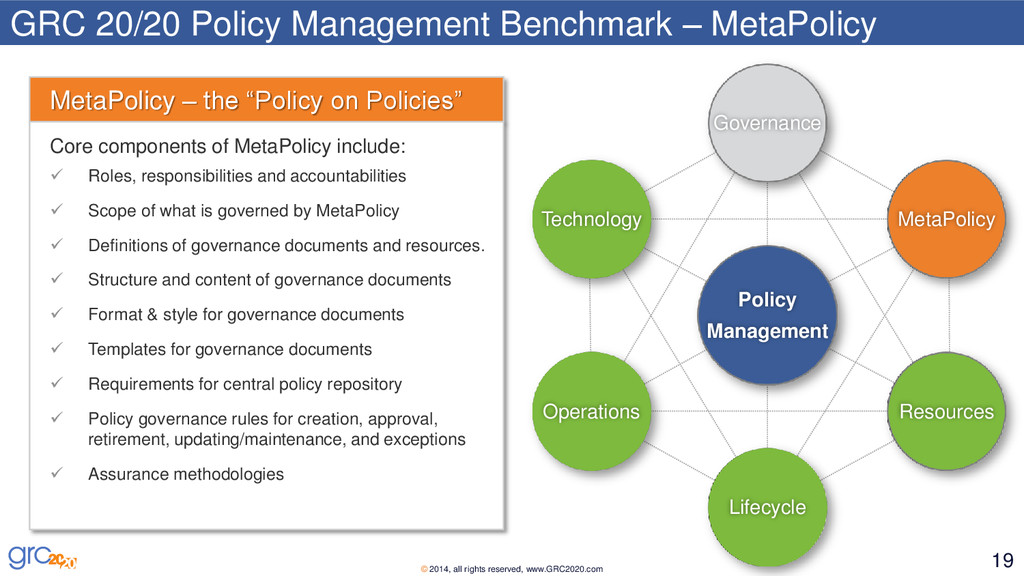 GRC 20/20 Policy Management Benchmark – MetaPolicy

MetaPolicy – the "Policy on Policies"

Core components of MetaPolicy include:

✓ Roles, responsibilities and accountabilities
✓ Scope of what is governed by MetaPolicy
✓ Definitions of governance documents and resources.
✓ Structure and content of governance documents
✓ Format & style for governance documents
✓ Templates for governance documents
✓ Requirements for central policy repository
✓ Policy governance rules for creation, approval, retirement, updating/maintenance, and exceptions
✓ Assurance methodologies

Governance

Technology

MetaPolicy

Policy Management

Operations

Resources

Lifecycle

grc 20/20

© 2014, all rights reserved, www.GRC2020.com

19